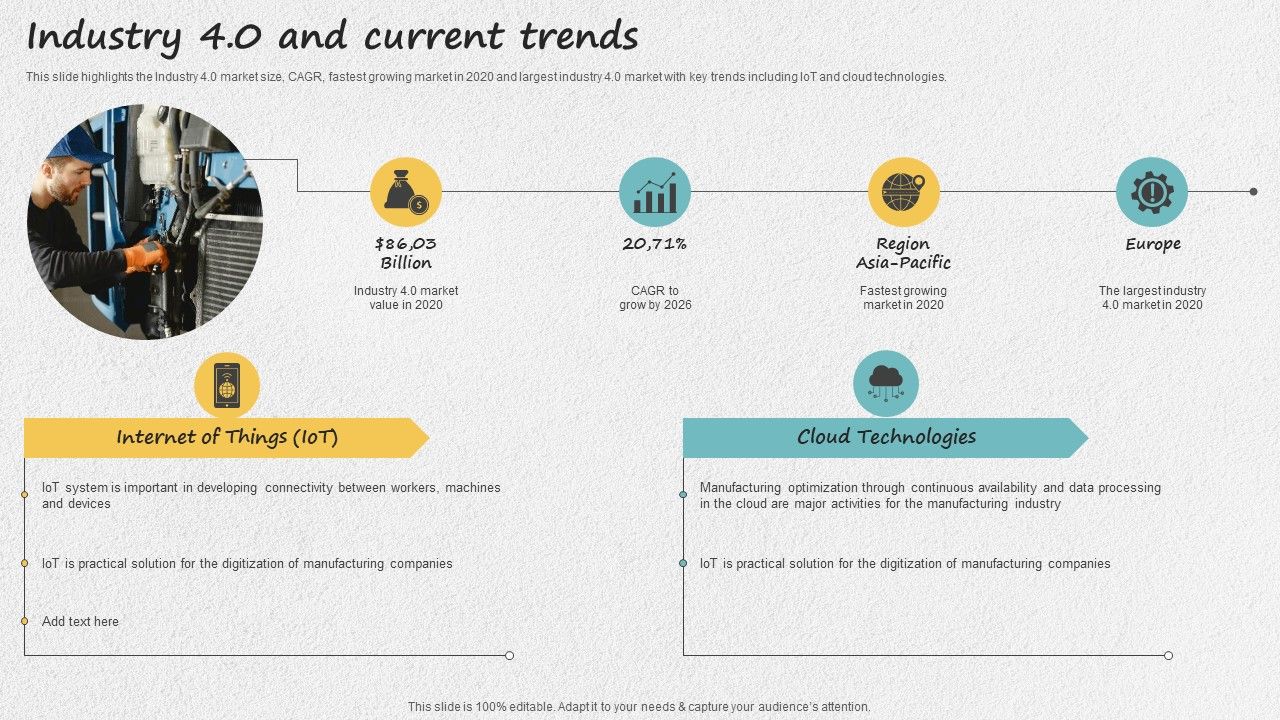 Industry 4.0 and current trends

This slide highlights the Industry 4.0 market size, CAGR, fastest growing market in 2020 and largest industry 4.0 market with key trends including IoT and cloud technologies.

$86,03 Billion

Industry 4.0 market value in 2020

20,71%

CAGR to grow by 2026

Region Asia-Pacific

Fastest growing market in 2020

Europe

The largest industry 4.0 market in 2020

Internet of Things (IoT)

IoT system is important in developing connectivity between workers, machines and devices

IoT is practical solution for the digitization of manufacturing companies

Add text here

Cloud Technologies

Manufacturing optimization through continuous availability and data processing in the cloud are major activities for the manufacturing industry

IoT is practical solution for the digitization of manufacturing companies

This slide is 100% editable. Adapt it to your needs & capture your audience's attention.